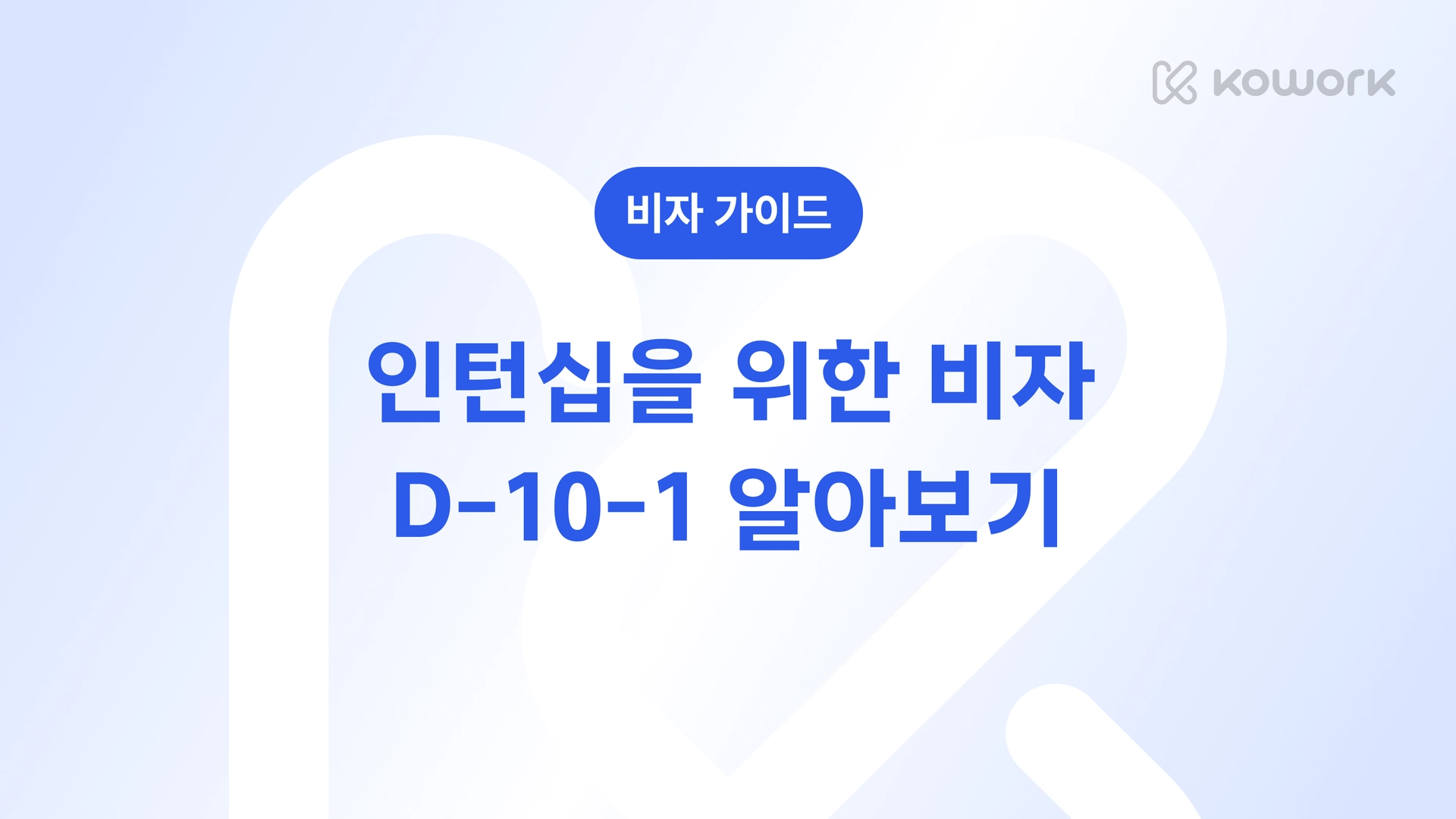 kowork

비자 가이드

인턴십을 위한 비자
D-10-1 알아보기